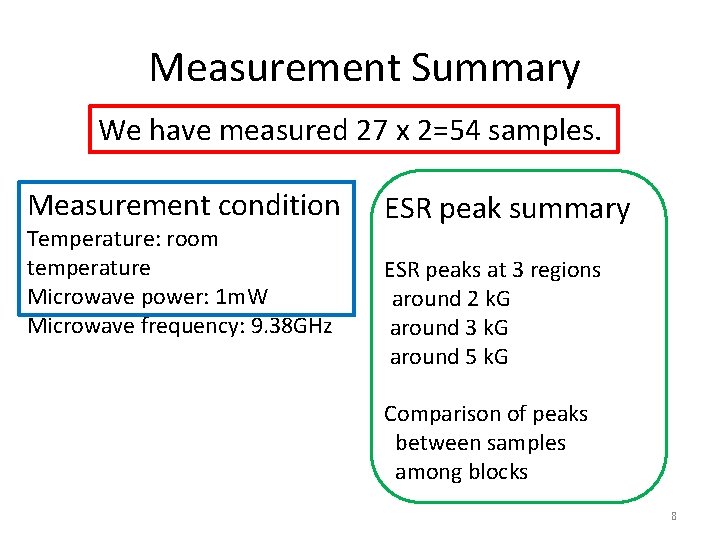 Measurement Summary

We have measured 27 x 2=54 samples.

Measurement condition
Temperature: room temperature
Microwave power: 1mW
Microwave frequency: 9.38GHz

ESR peak summary

ESR peaks at 3 regions
around 2 kG
around 3 kG
around 5 kG

Comparison of peaks
between samples
among blocks

8